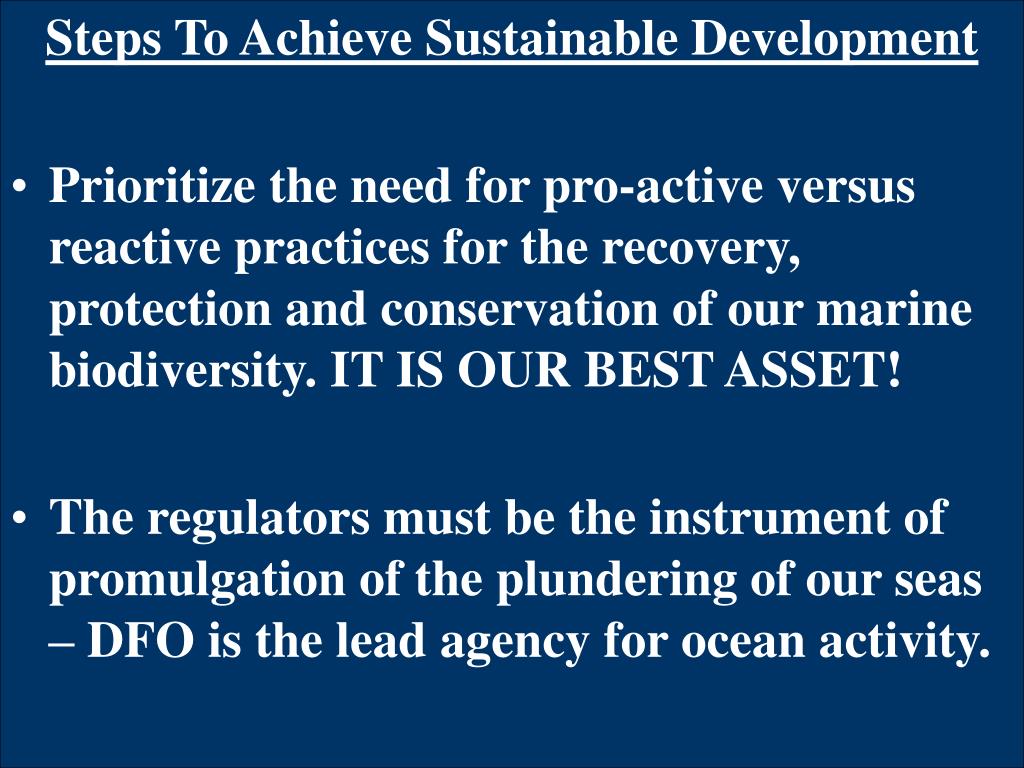 Steps To Achieve Sustainable Development

• Prioritize the need for pro-active versus reactive practices for the recovery, protection and conservation of our marine biodiversity. IT IS OUR BEST ASSET!

• The regulators must be the instrument of promulgation of the plundering of our seas – DFO is the lead agency for ocean activity.